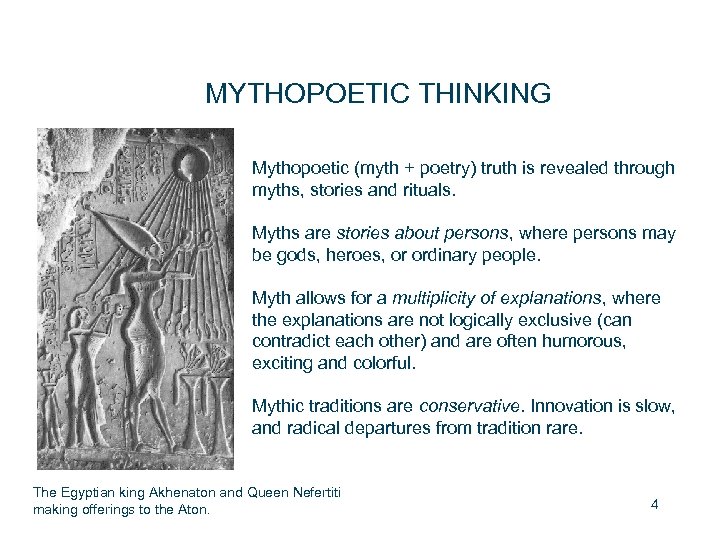 MYTHOPOETIC THINKING

Mythopoetic (myth + poetry) truth is revealed through myths, stories and rituals.

Myths are stories about persons, where persons may be gods, heroes, or ordinary people.

Myth allows for a multiplicity of explanations, where the explanations are not logically exclusive (can contradict each other) and are often humorous, exciting and colorful.

Mythic traditions are conservative. Innovation is slow, and radical departures from tradition rare.

The Egyptian king Akhenaton and Queen Nefertiti making offerings to the Aton.

4